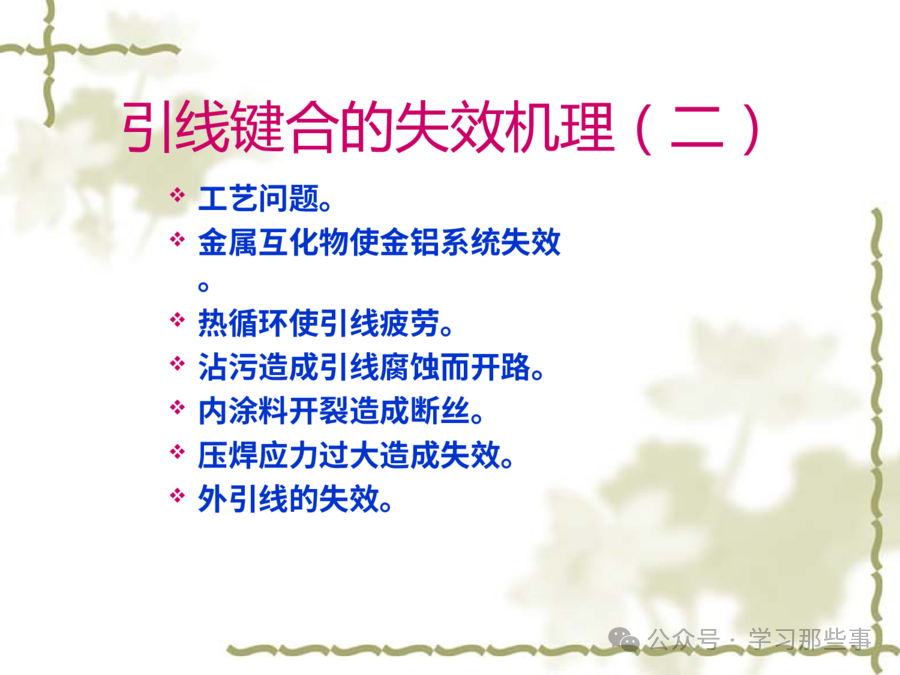 引线键合的失效机理（二）

❖ 工艺问题。
❖ 金属互化物使金铝系统失效。
❖ 热循环使引线疲劳。
❖ 沾污造成引线腐蚀而开路。
❖ 内涂料开裂造成断丝。
❖ 压焊应力过大造成失效。
❖ 外引线的失效。

公众号 · 学习那些事